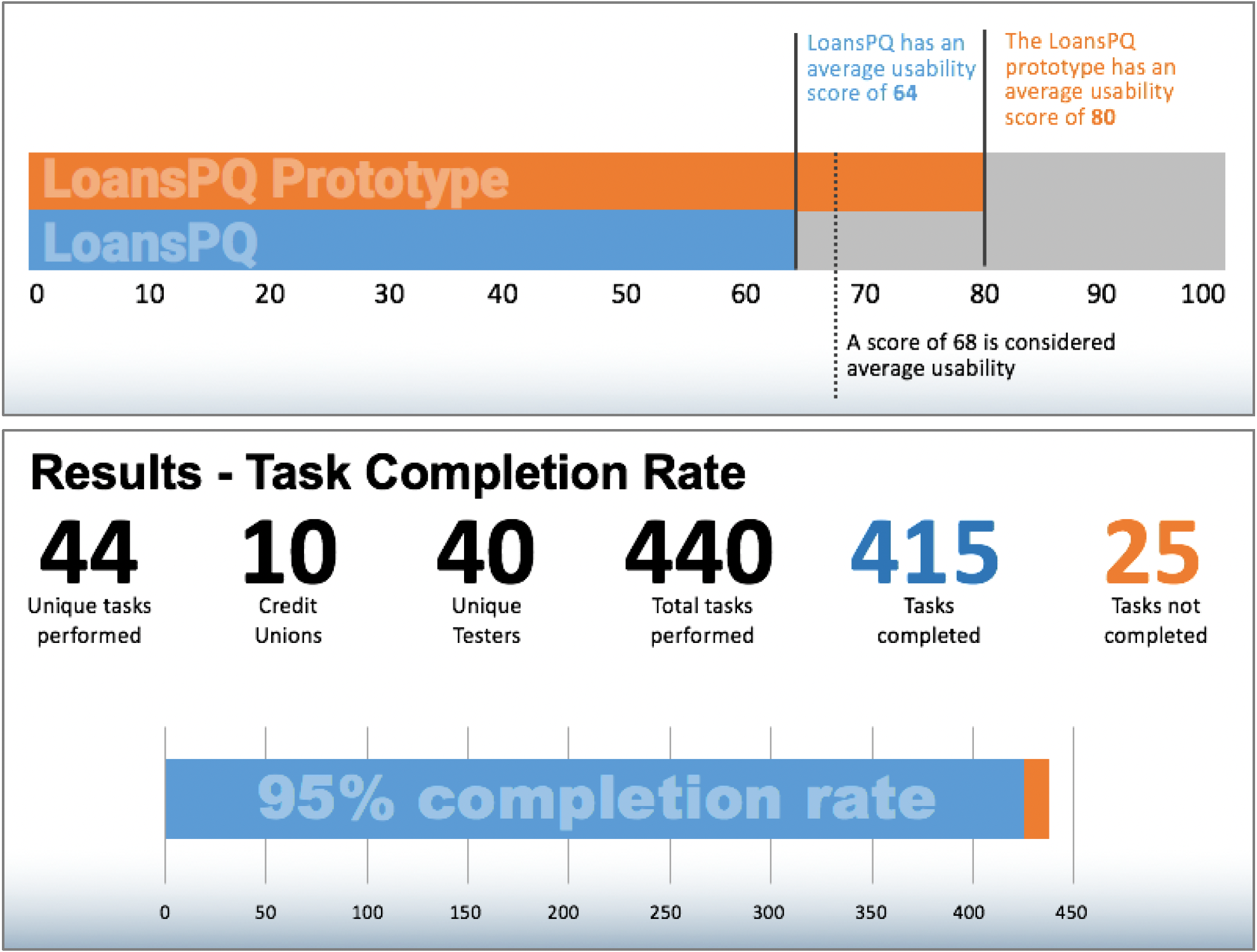 LoansPQ has an average usability score of 64

The LoansPQ prototype has an average usability score of 80

LoansPQ Prototype

LoansPQ

0 10 20 30 40 50 60 70 80 90 100

A score of 68 is considered average usability

Results - Task Completion Rate

44
Unique tasks performed

10
Credit Unions

40
Unique Testers

440
Total tasks performed

415
Tasks completed

25
Tasks not completed

95% completion rate

0 50 100 150 200 250 300 350 400 450